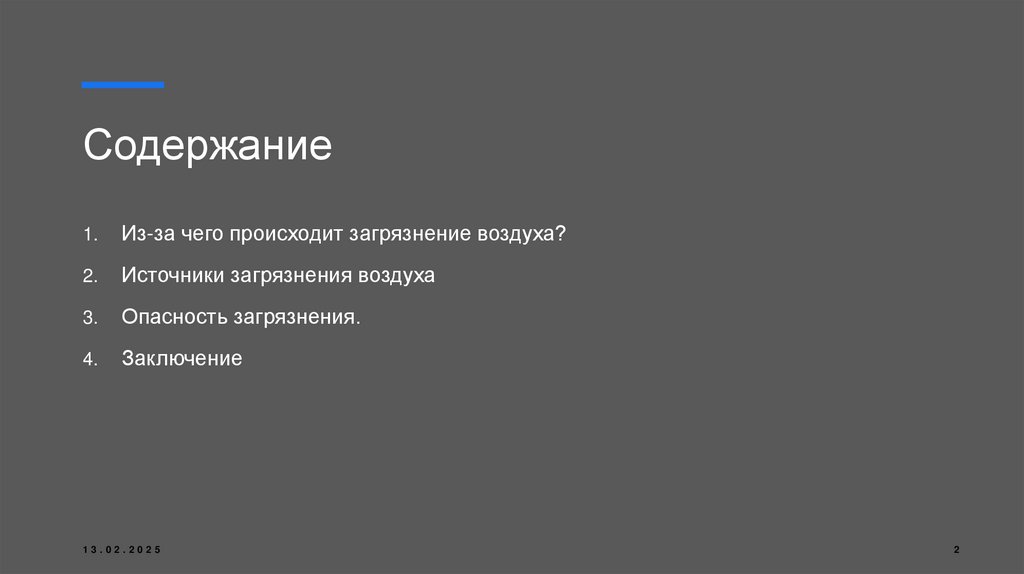 Содержание

1. Из-за чего происходит загрязнение воздуха?

2. Источники загрязнения воздуха

3. Опасность загрязнения.

4. Заключение

13.02.2025

2